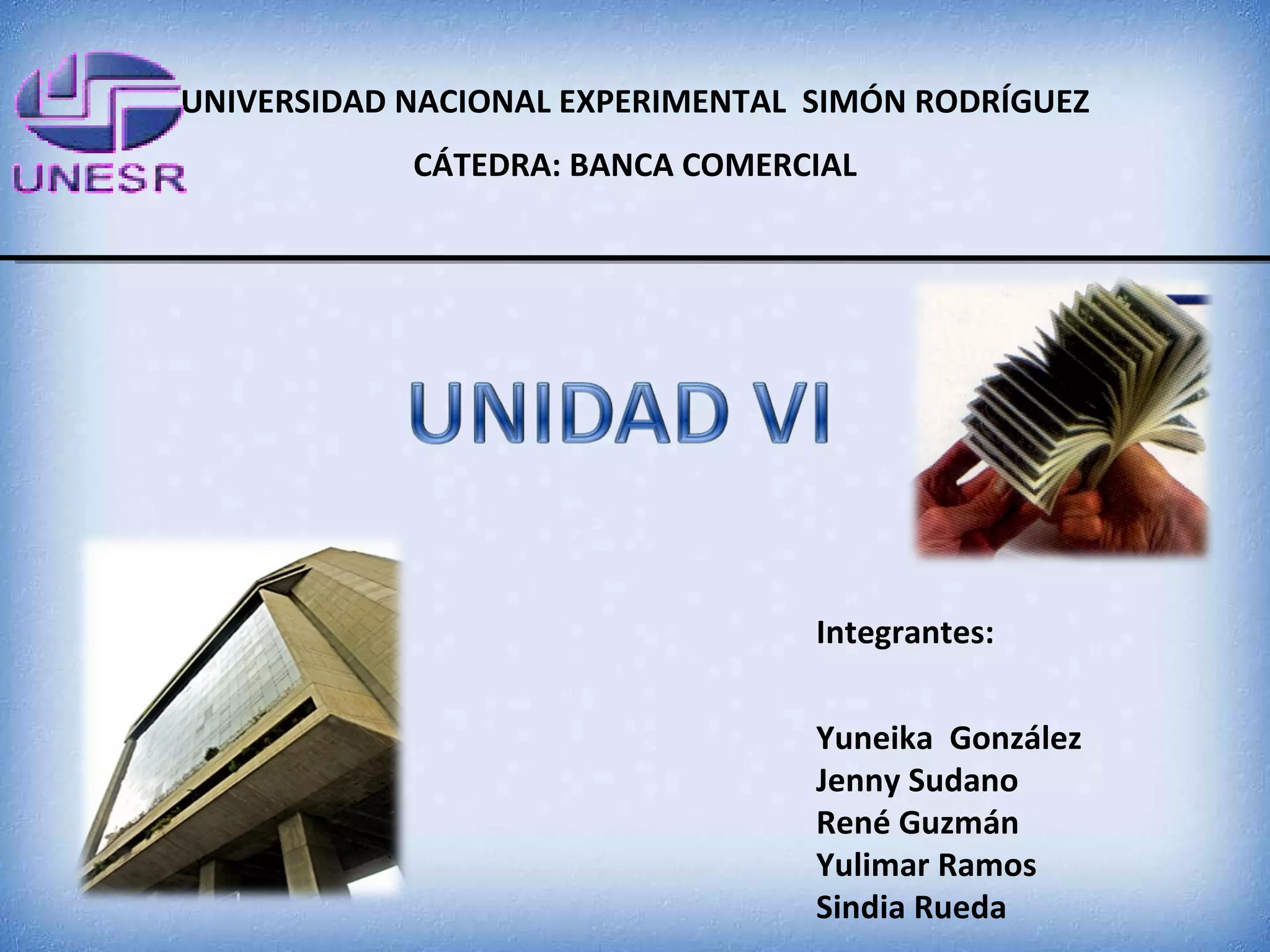 UNESR

UNIVERSIDAD NACIONAL EXPERIMENTAL SIMÓN RODRÍGUEZ

CÁTEDRA: BANCA COMERCIAL

UNIDAD VI

Integrantes:

Yuneika González
Jenny Sudano
René Guzmán
Yulimar Ramos
Sindia Rueda